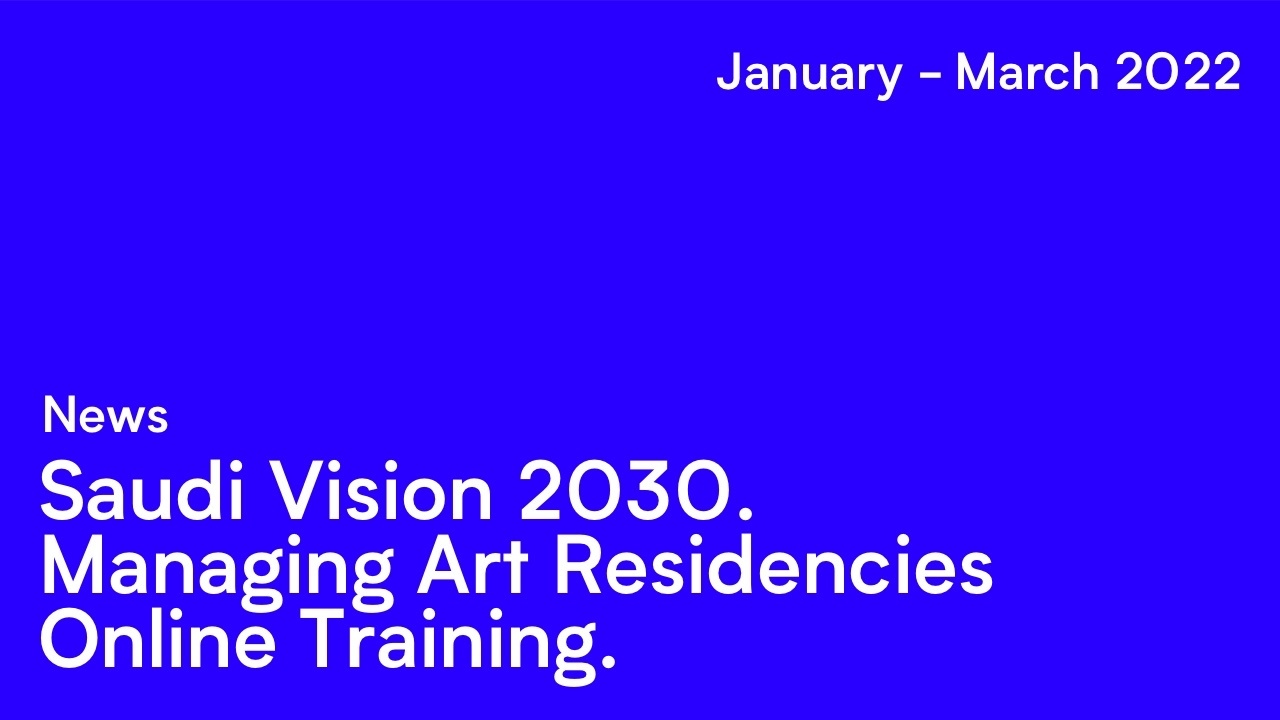 January - March 2022

News

Saudi Vision 2030. Managing Art Residencies Online Training.